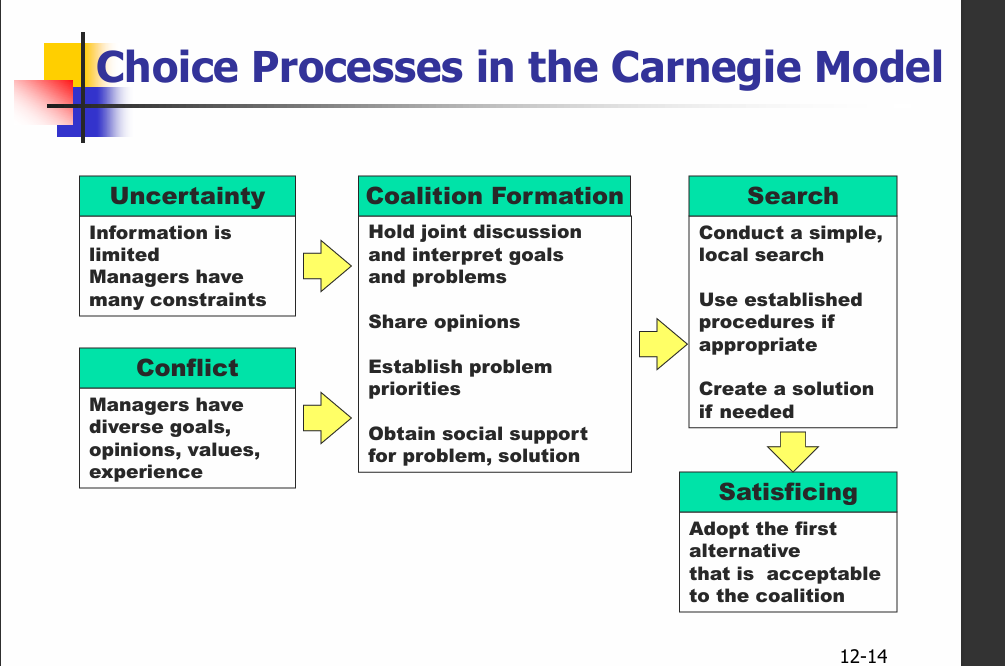 Choice Processes in the Carnegie Model

Uncertainty

Information is limited
Managers have many constraints

Conflict

Managers have diverse goals, opinions, values, experience

Coalition Formation

Hold joint discussion and interpret goals and problems

Share opinions

Establish problem priorities

Obtain social support for problem, solution

Search

Conduct a simple, local search

Use established procedures if appropriate

Create a solution if needed

Satisficing

Adopt the first alternative that is acceptable to the coalition

12-14